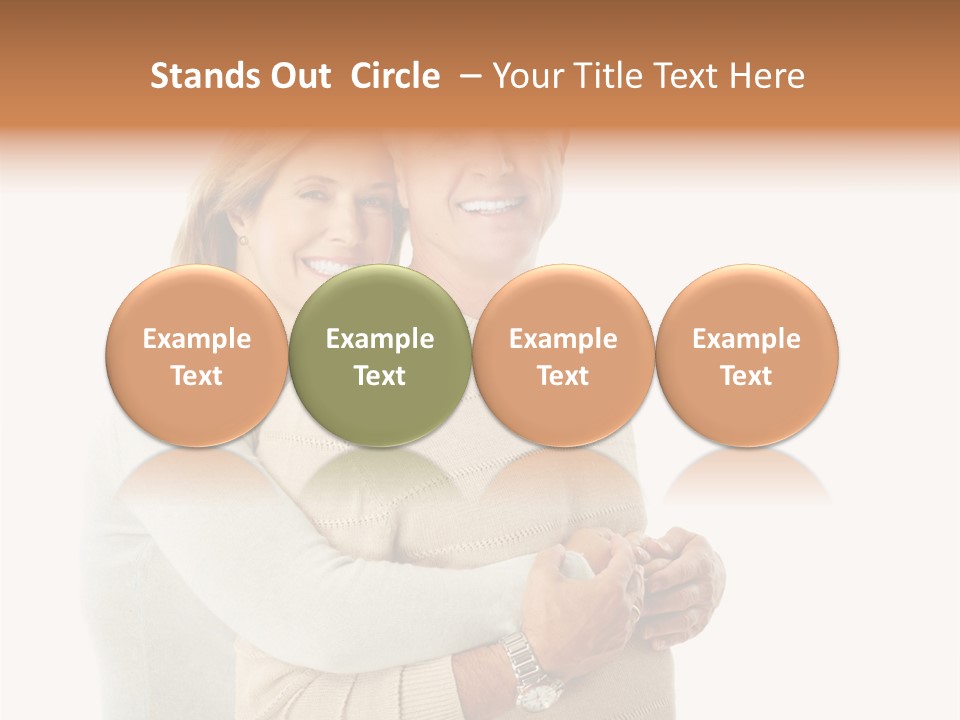 Stands Out Circle – Your Title Text Here

Example Text

Example Text

Example Text

Example Text